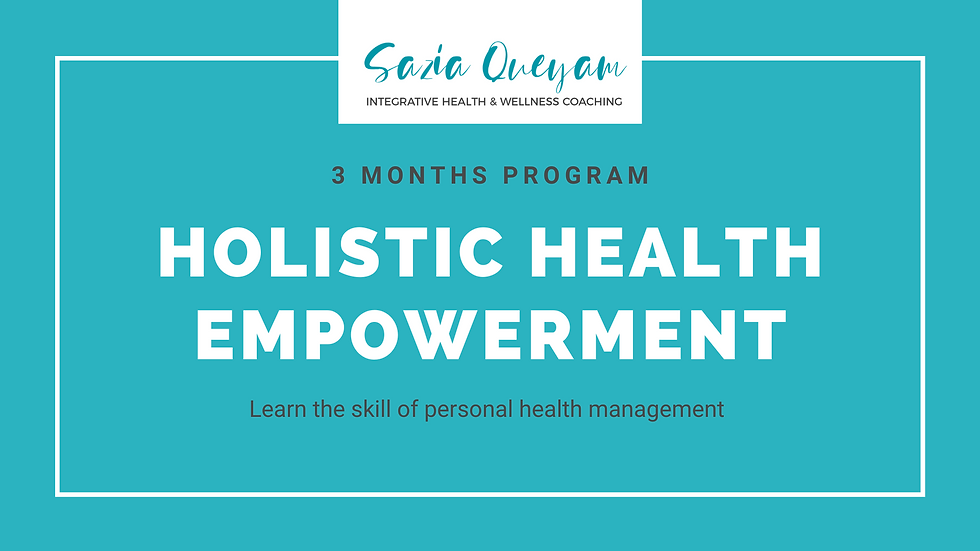 Sazia Queyam
INTEGRATIVE HEALTH & WELLNESS COACHING

3 MONTHS PROGRAM

HOLISTIC HEALTH EMPOWERMENT

Learn the skill of personal health management